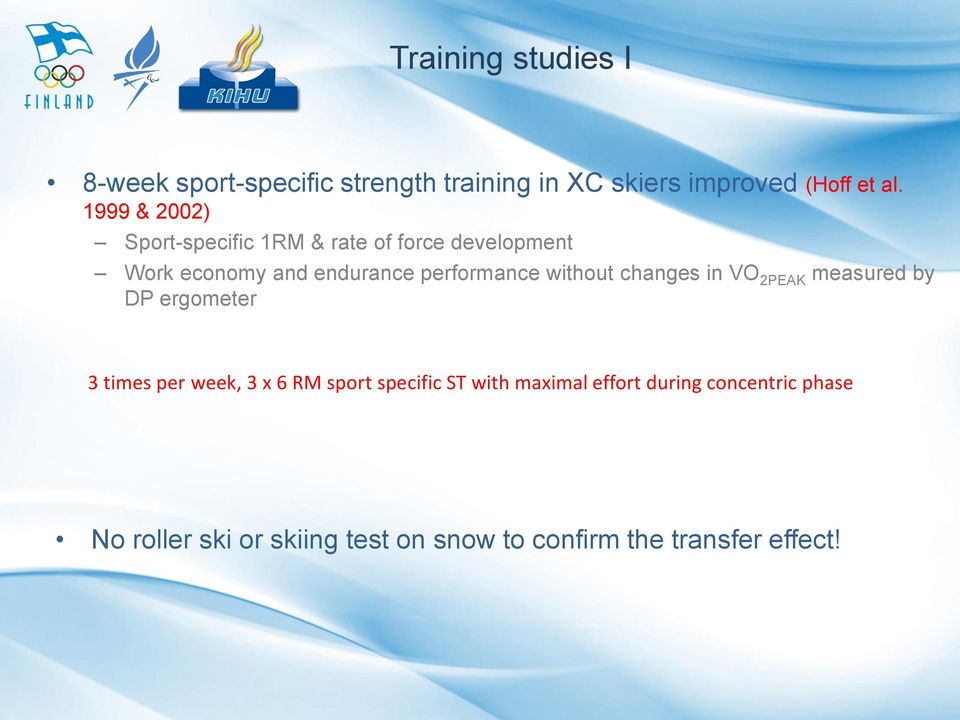 FINLAND

KIHU

Training studies I

• 8-week sport-specific strength training in XC skiers improved (Hoff et al. 1999 & 2002)
– Sport-specific 1RM & rate of force development
– Work economy and endurance performance without changes in $VO_{2PEAK}$ measured by DP ergometer

3 times per week, 3 x 6 RM sport specific ST with maximal effort during concentric phase

• No roller ski or skiing test on snow to confirm the transfer effect!